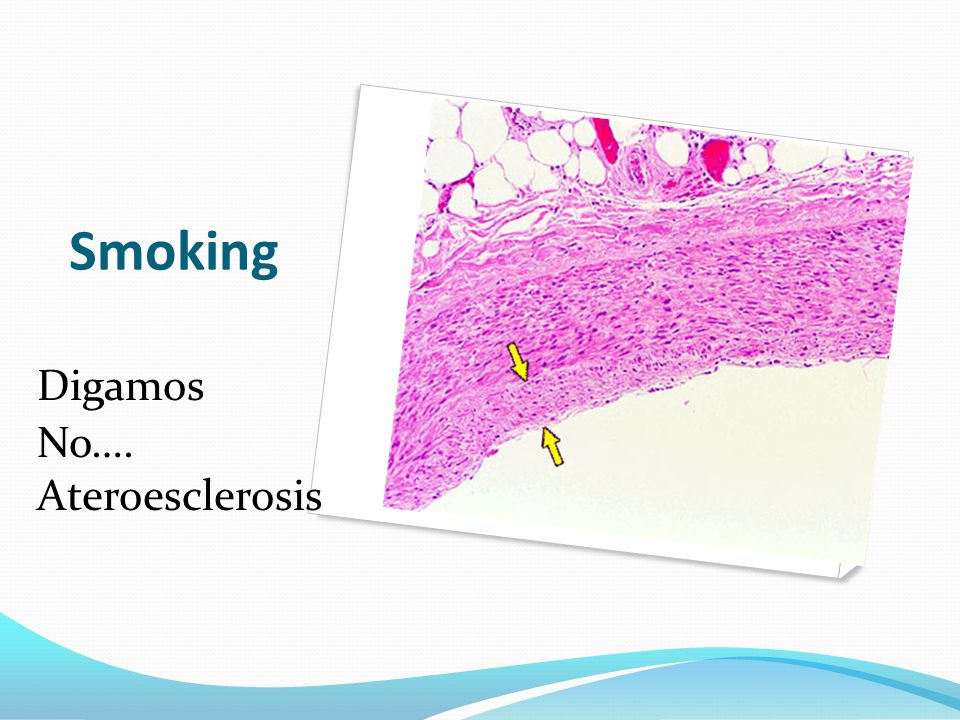 Smoking

Digamos
No….
Ateroesclerosis